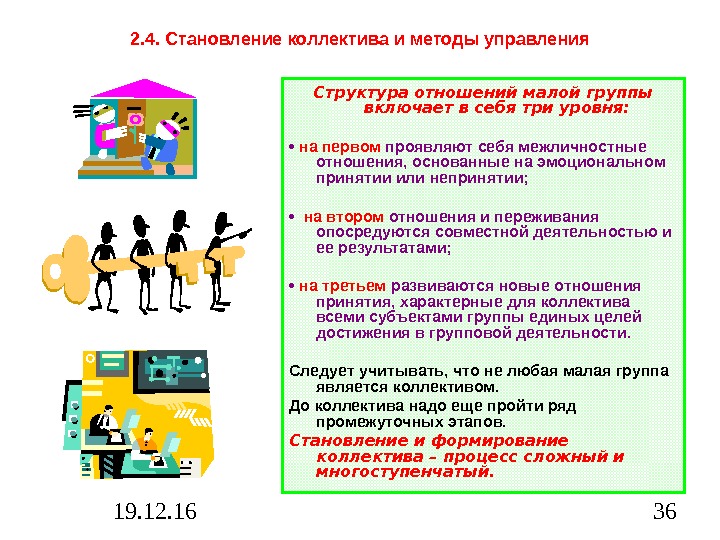 2.4. Становление коллектива и методы управления

Структура отношений малой группы включает в себя три уровня:

• на первом проявляют себя межличностные отношения, основанные на эмоциональном принятии или непринятии;

• на втором отношения и переживания опосредуются совместной деятельностью и ее результатами;

• на третьем развиваются новые отношения принятия, характерные для коллектива всеми субъектами группы единых целей достижения в групповой деятельности.

Следует учитывать, что не любая малая группа является коллективом.

До коллектива надо еще пройти ряд промежуточных этапов.

Становление и формирование коллектива – процесс сложный и многоступенчатый.

19.12.16

36